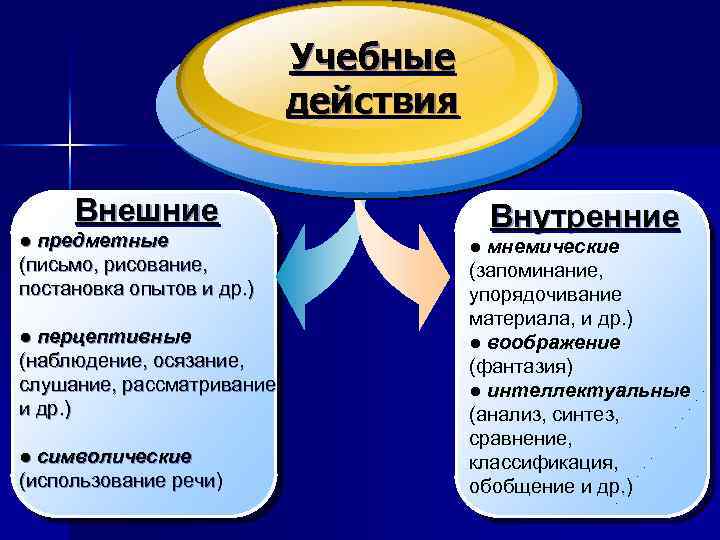 Учебные действия

Внешние
● предметные (письмо, рисование, постановка опытов и др.)

● перцептивные (наблюдение, осязание, слушание, рассматривание и др.)

● символические (использование речи)

Внутренние
● мнемические (запоминание, упорядочивание материала, и др.)
● воображение (фантазия)
● интеллектуальные (анализ, синтез, сравнение, классификация, обобщение и др.)